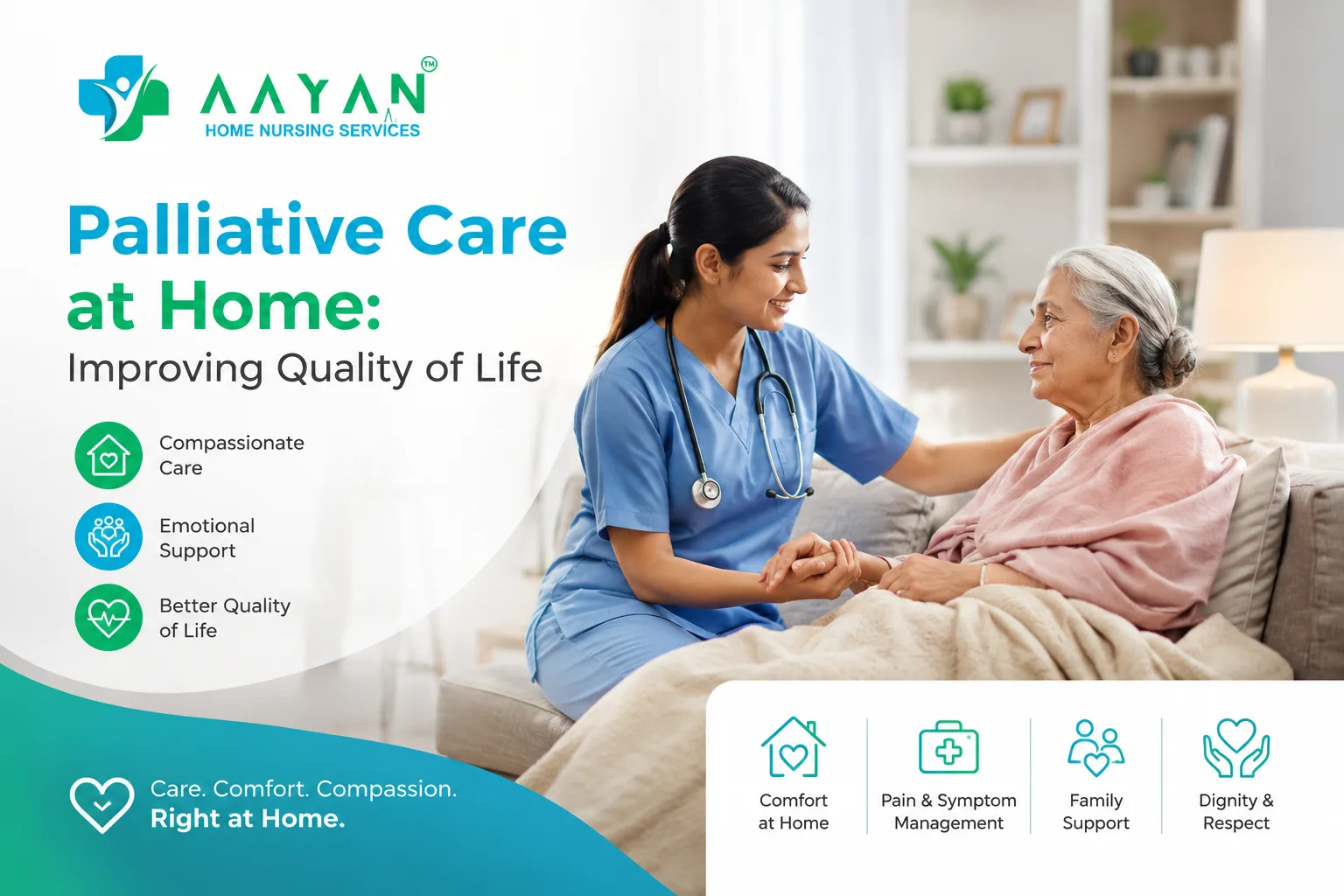 AAYAN™
HOME NURSING SERVICES

Palliative Care at Home:
Improving Quality of Life

Compassionate Care

Emotional Support

Better Quality of Life

Care. Comfort. Compassion.
Right at Home.

Comfort at Home

Pain & Symptom Management

Family Support

Dignity & Respect